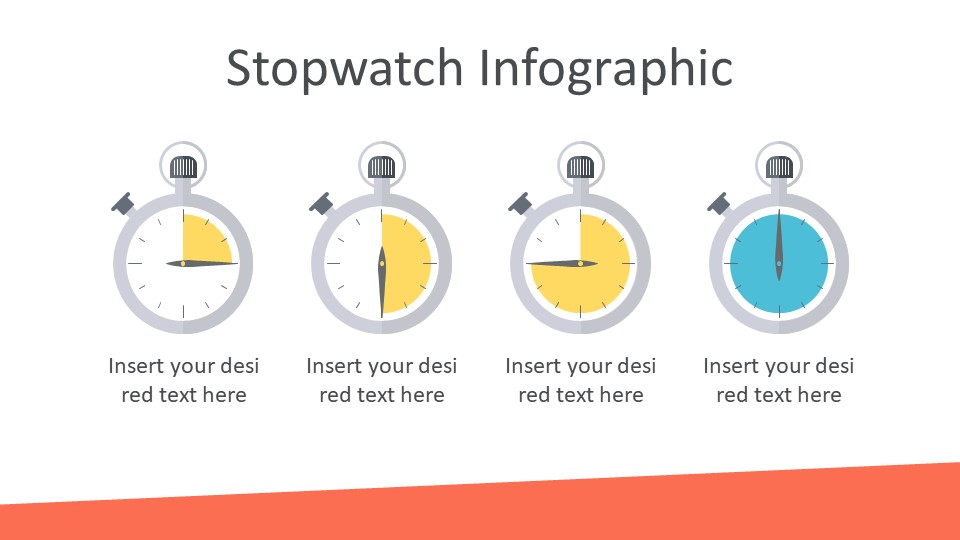 Stopwatch Infographic

Insert your desi red text here

Insert your desi red text here

Insert your desi red text here

Insert your desi red text here